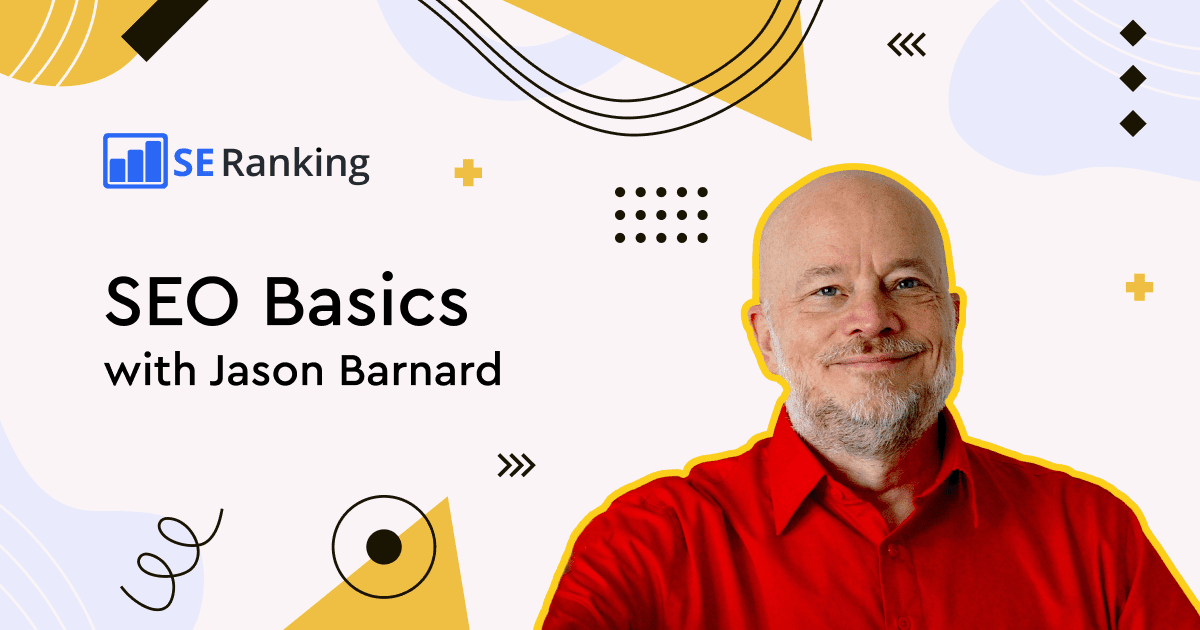 SE Ranking

SEO Basics
with Jason Barnard